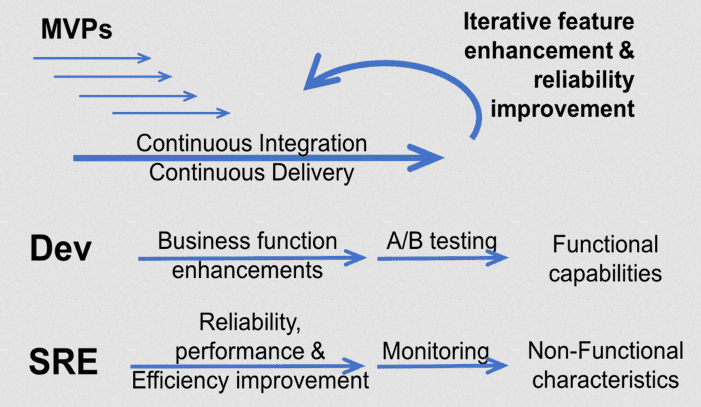 MVPs

Iterative feature enhancement & reliability improvement

Continuous Integration
Continuous Delivery

Dev

Business function enhancements

A/B testing

Functional capabilities

SRE

Reliability, performance & Efficiency improvement

Monitoring

Non-Functional characteristics